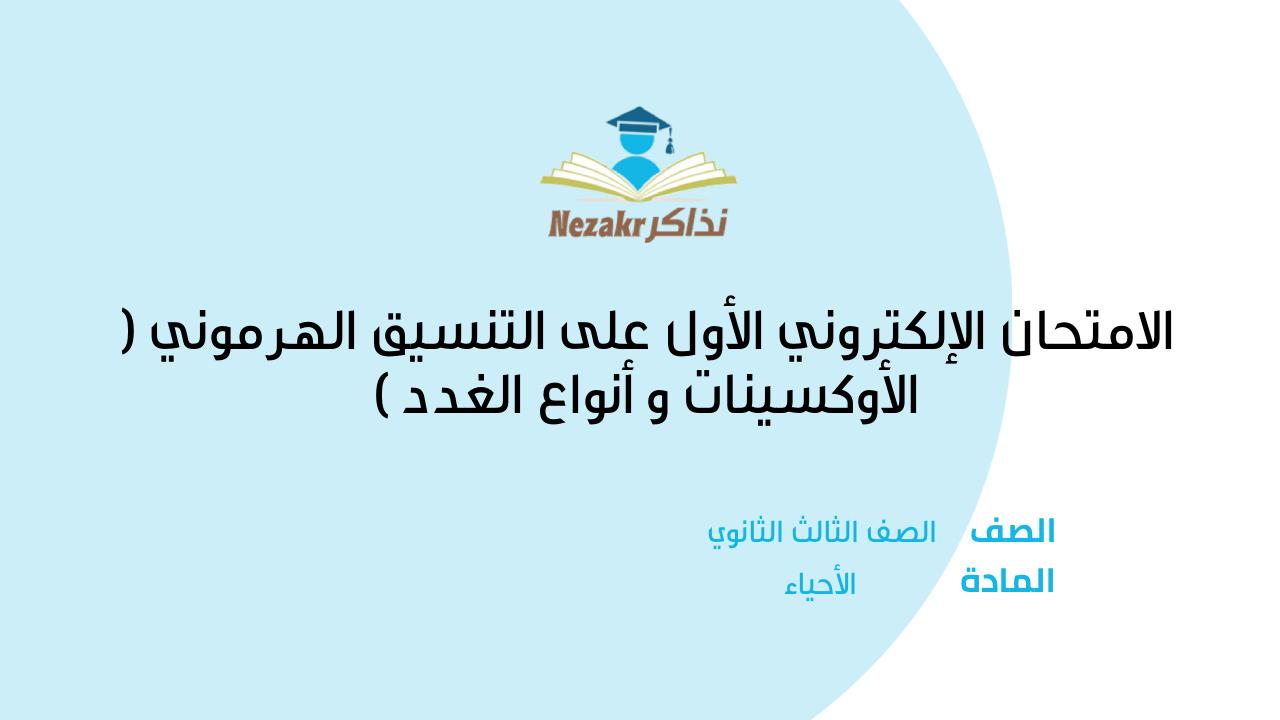 Nezakr نذاكر

الامتحان الإلكتروني الأول على التنسيق الهرموني ( الأوكسينات و أنواع الغدد )

الصف الصف الثالث الثانوي
المادة الأحياء